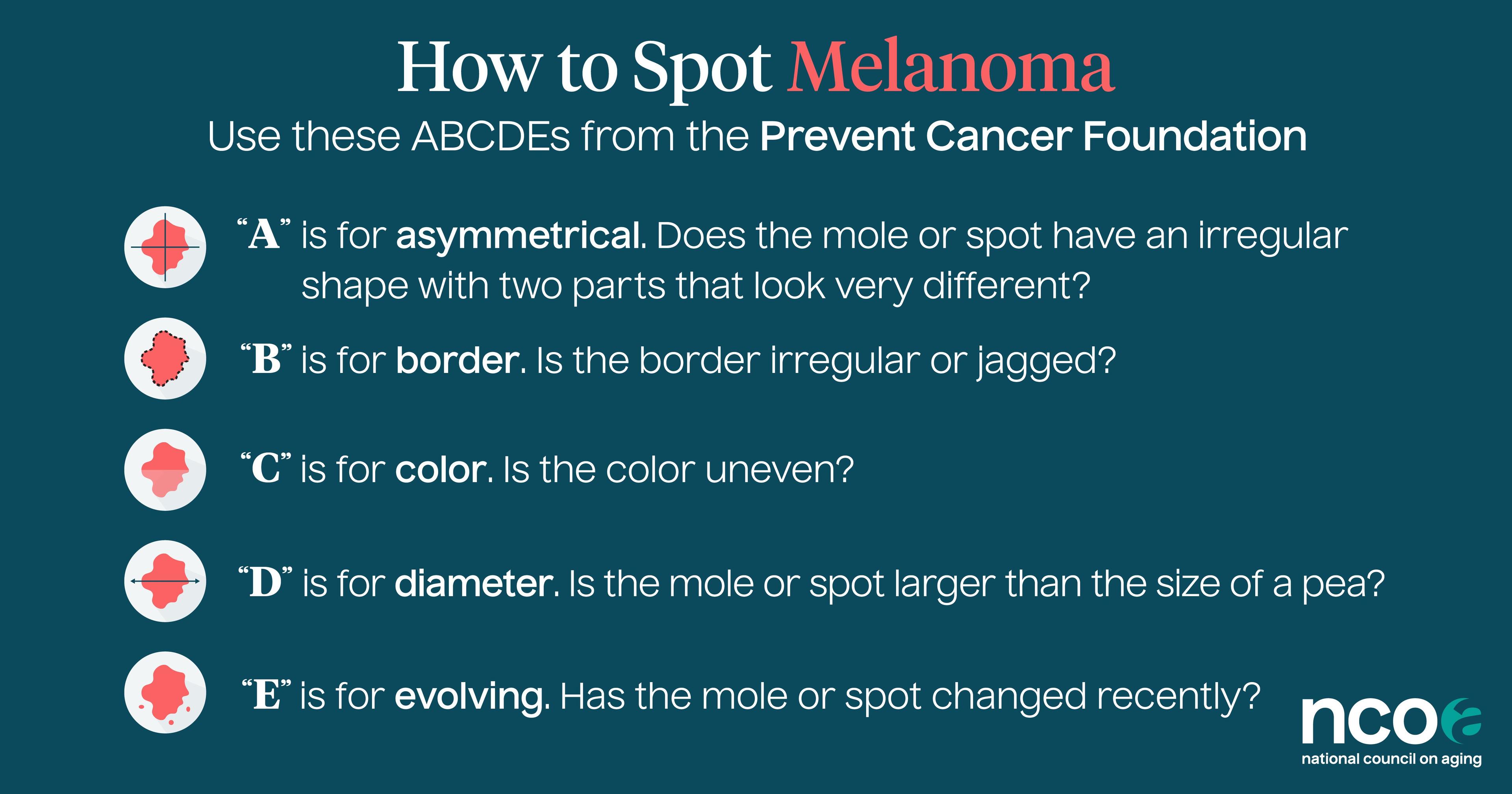 How to Spot Melanoma

Use these ABCDEs from the Prevent Cancer Foundation

“A” is for asymmetrical. Does the mole or spot have an irregular shape with two parts that look very different?

“B” is for border. Is the border irregular or jagged?

“C” is for color. Is the color uneven?

“D” is for diameter. Is the mole or spot larger than the size of a pea?

“E” is for evolving. Has the mole or spot changed recently?

ncoa
national council on aging